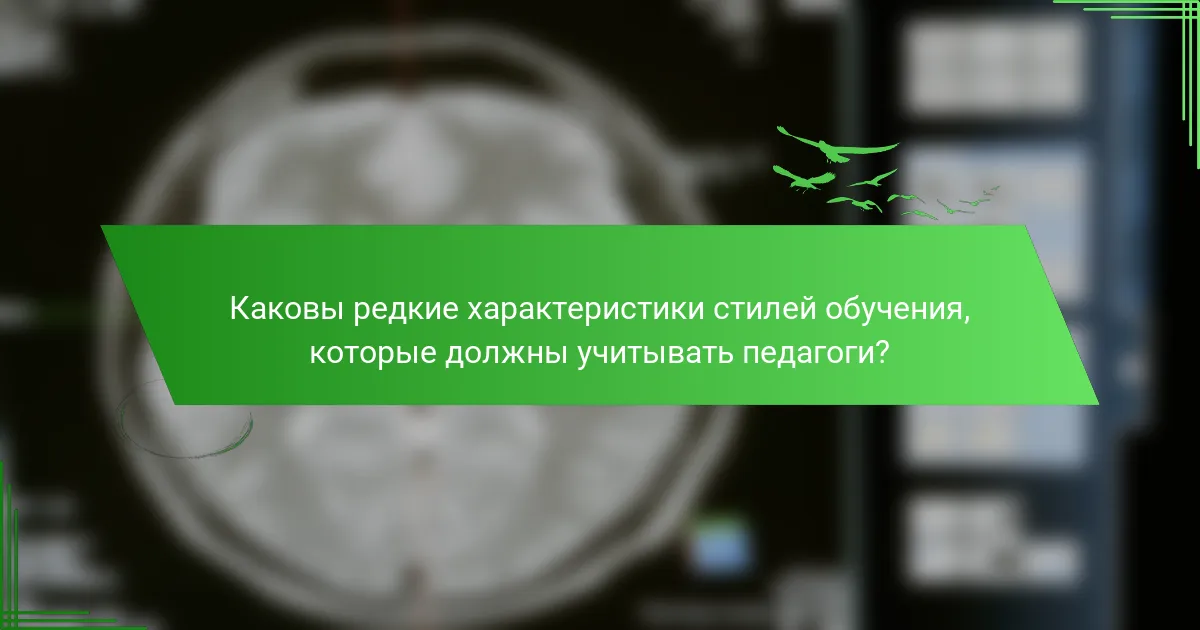 Каковы редкие характеристики стилей обучения, которые должны учитывать педагоги?